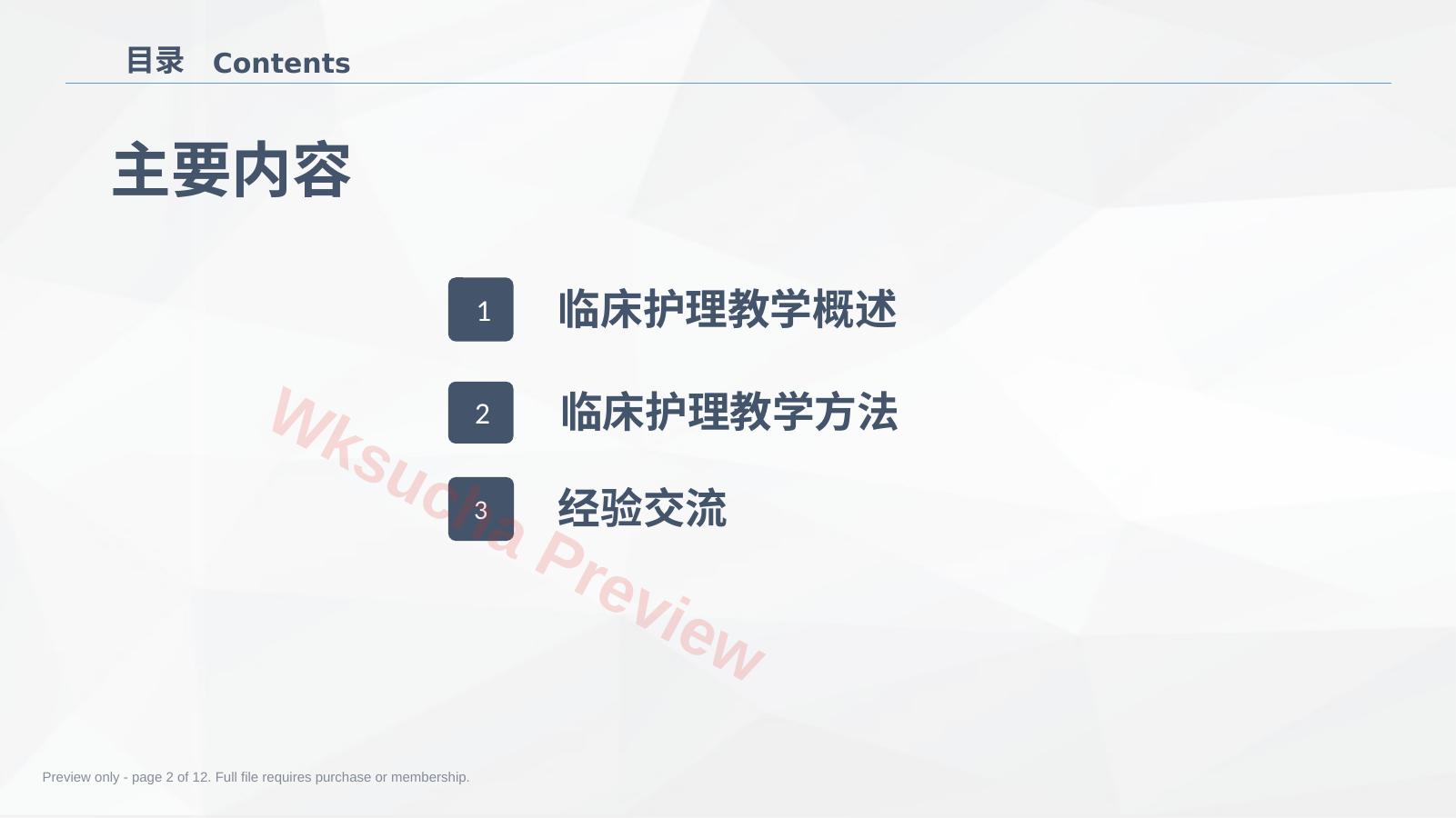 目录 Contents

主要内容

1 临床护理教学概述

2 临床护理教学方法

3 经验交流

Wksucha Preview

Preview only - page 2 of 12. Full file requires purchase or membership.